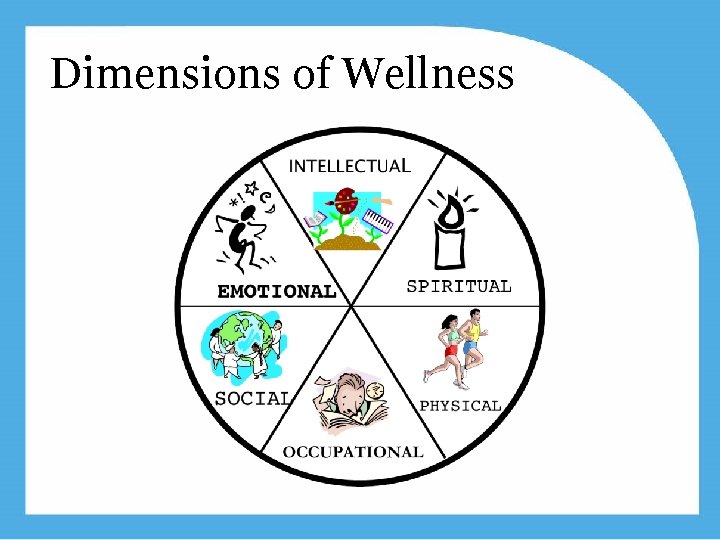 Dimensions of Wellness

INTELLECTUAL

SPIRITUAL

PHYSICAL

OCCUPATIONAL

SOCIAL

EMOTIONAL